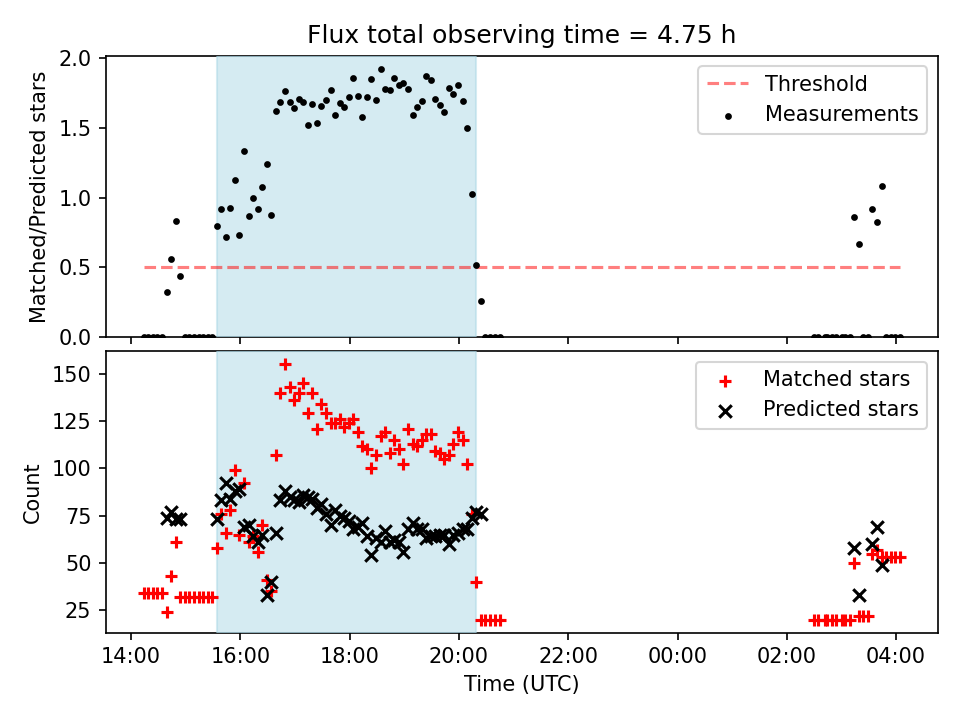 Flux total observing time = 4.75 h

Matched/Predicted stars

2.0
1.5
1.0
0.5
0.0

Threshold
Measurements

Count

150
125
100
75
50
25

Matched stars
Predicted stars

14:00
16:00
18:00
20:00
22:00
00:00
02:00
04:00

Time (UTC)